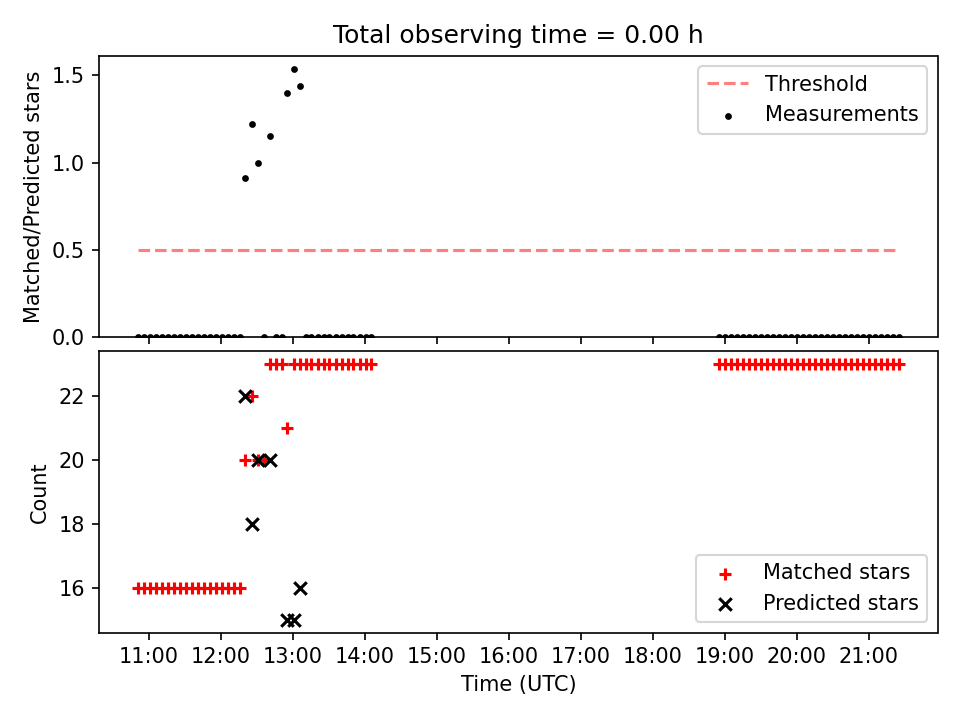 Total observing time = 0.00 h

Matched/Predicted stars

1.5
1.0
0.5
0.0

Threshold
Measurements

Count

22
20
18
16

Matched stars
Predicted stars

11:00
12:00
13:00
14:00
15:00
16:00
17:00
18:00
19:00
20:00
21:00

Time (UTC)